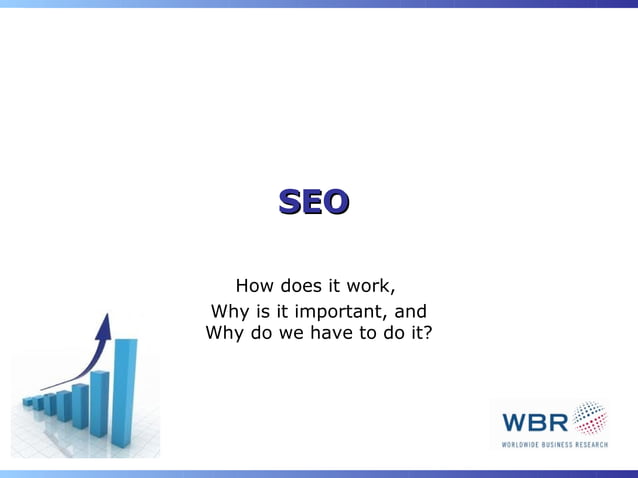 SEO

How does it work,
Why is it important, and
Why do we have to do it?

WBR
WORLDWIDE BUSINESS RESEARCH